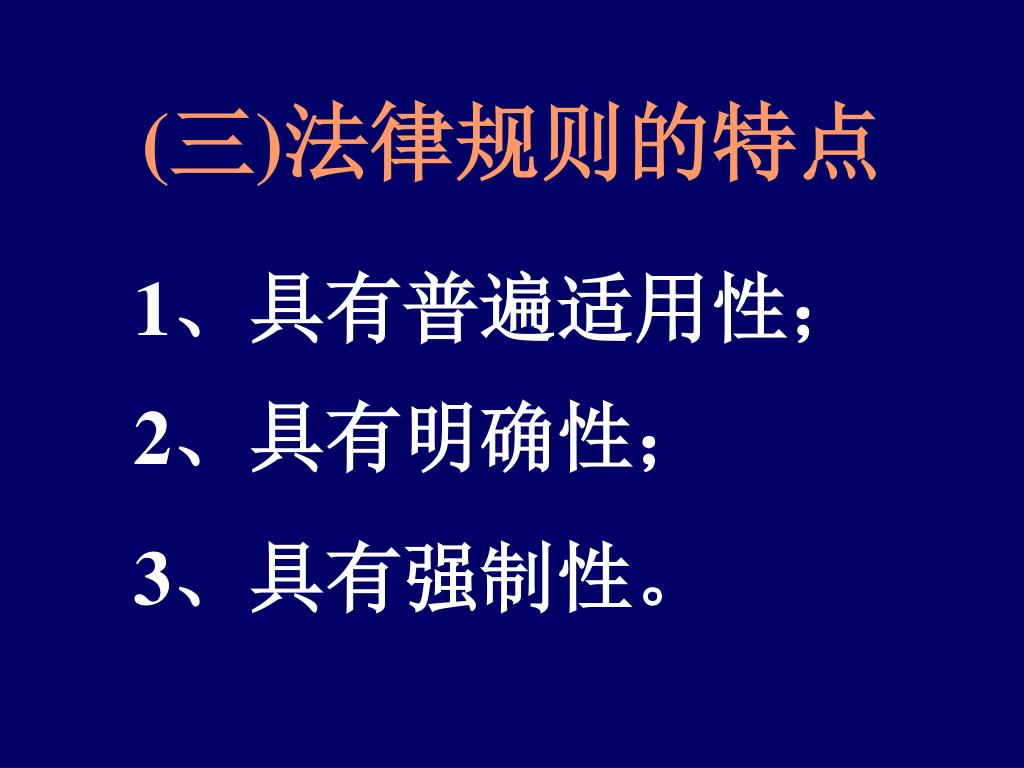 (三)法律规则的特点

1、具有普遍适用性;

2、具有明确性;

3、具有强制性。